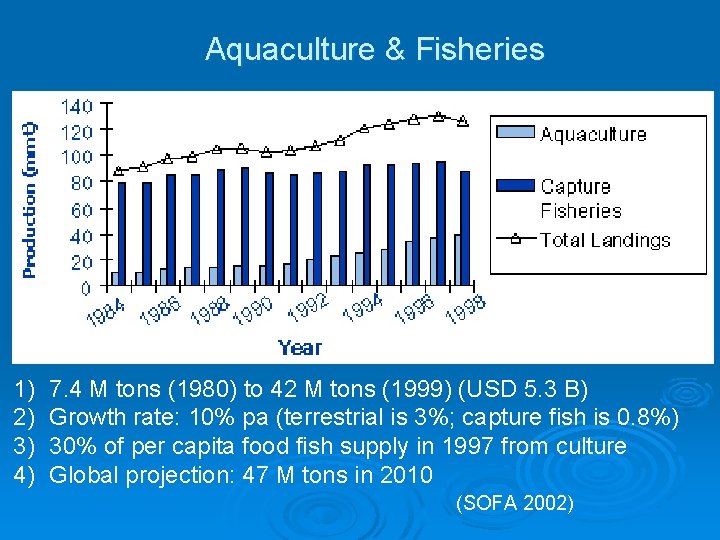 Aquaculture & Fisheries

Production (mmt)

140
120
100
80
60
40
20
0

1984 1986 1988 1990 1992 1994 1996 1998

Year

Aquaculture
Capture Fisheries
Total Landings

1) 7.4 M tons (1980) to 42 M tons (1999) (USD 5.3 B)
2) Growth rate: 10% pa (terrestrial is 3%; capture fish is 0.8%)
3) 30% of per capita food fish supply in 1997 from culture
4) Global projection: 47 M tons in 2010

(SOFA 2002)